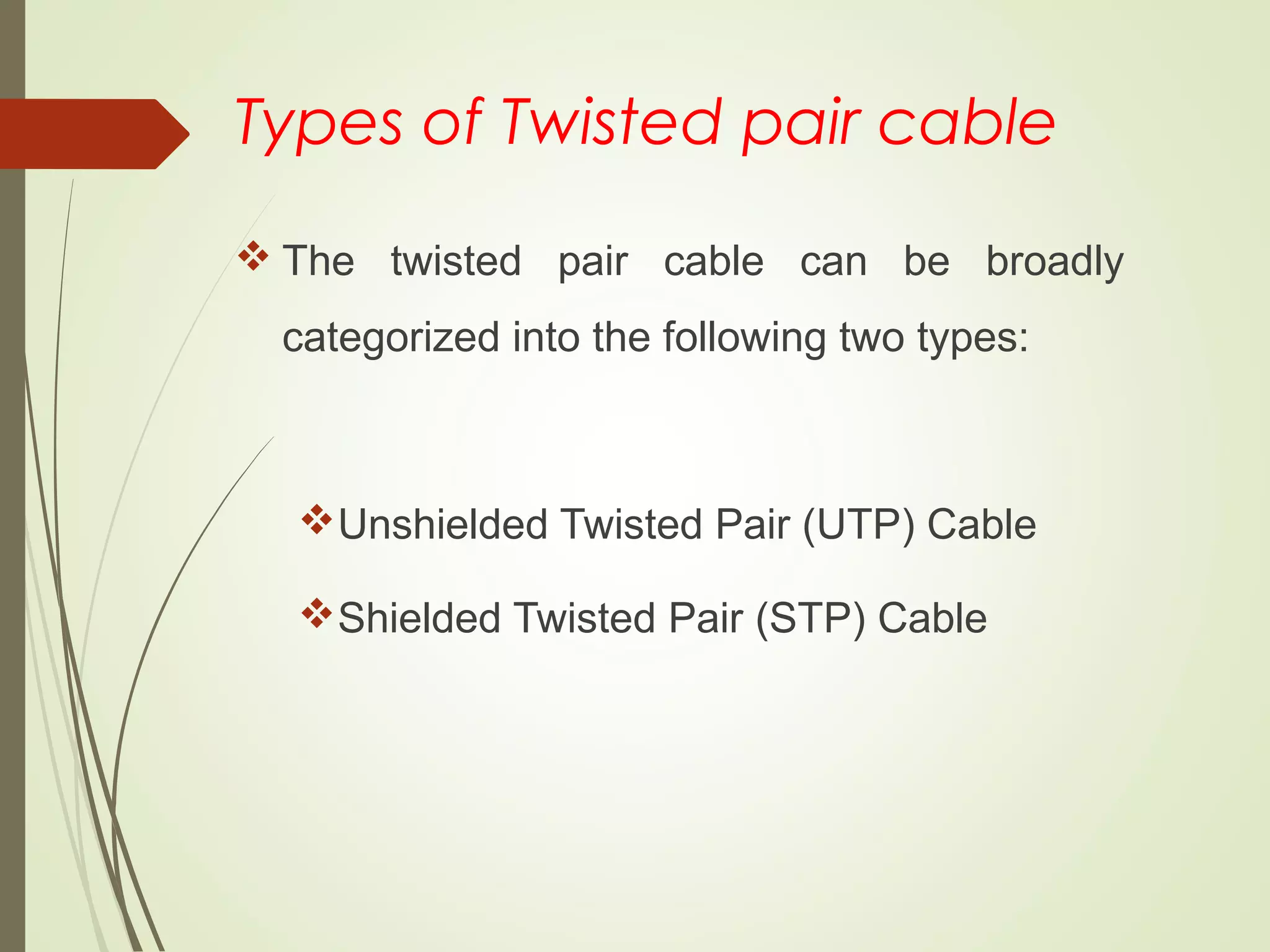 Types of Twisted pair cable

❖ The twisted pair cable can be broadly categorized into the following two types:

❖ Unshielded Twisted Pair (UTP) Cable

❖ Shielded Twisted Pair (STP) Cable